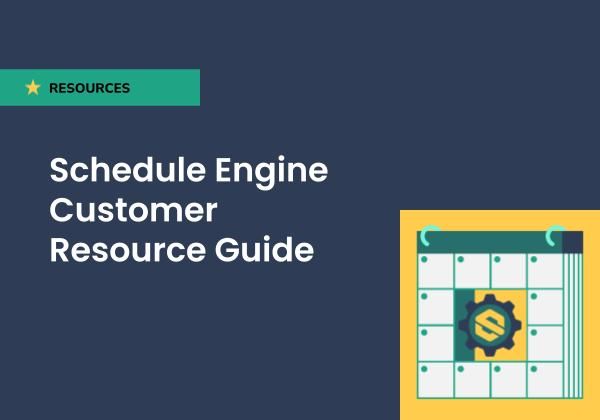 RESOURCES

Schedule Engine Customer Resource Guide